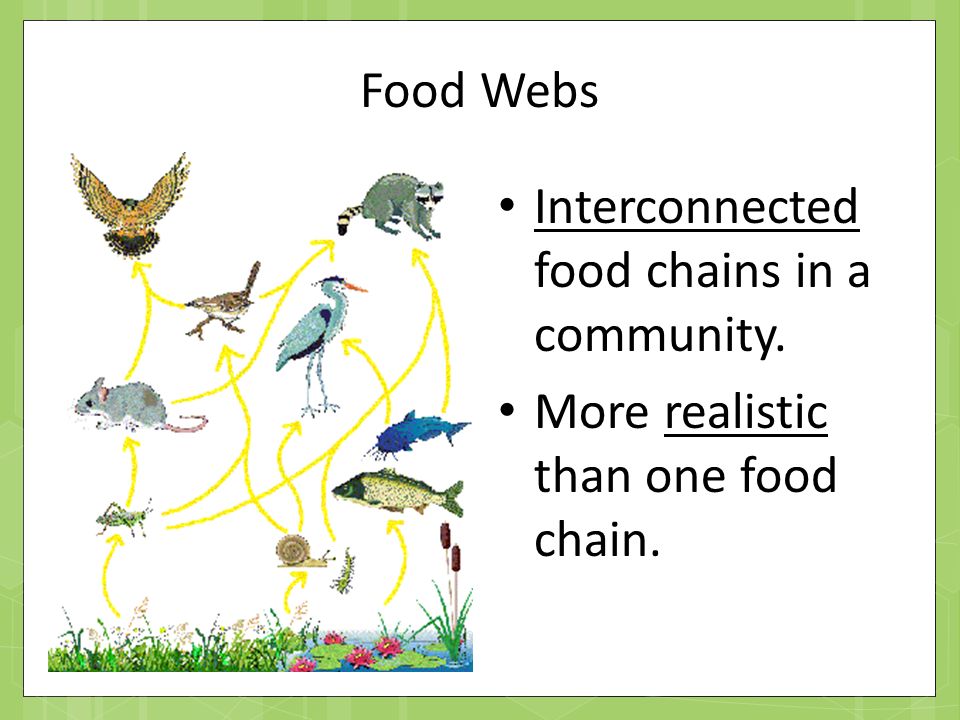 Food Webs

• Interconnected food chains in a community.

• More realistic than one food chain.